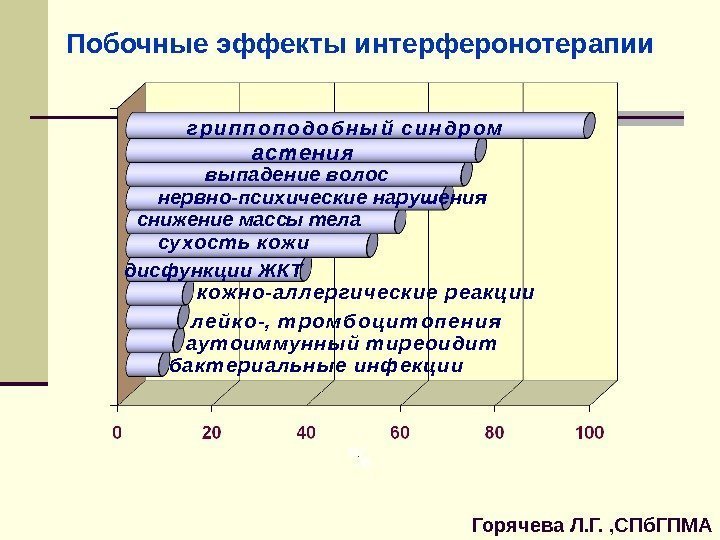 Побочные эффекты интерферонотерапии

гриппоподобный синдром
астения
выпадение волос
нервно-психические нарушения
снижение массы тела
сухость кожи
дисфункции ЖКТ
кожно-аллергические реакции
лейко-, тромбоцитопения
аутоиммунный тиреоидит
бактериальные инфекции

0
20
40
60
80
100

%

Горячева Л.Г. ,СПбГПМА